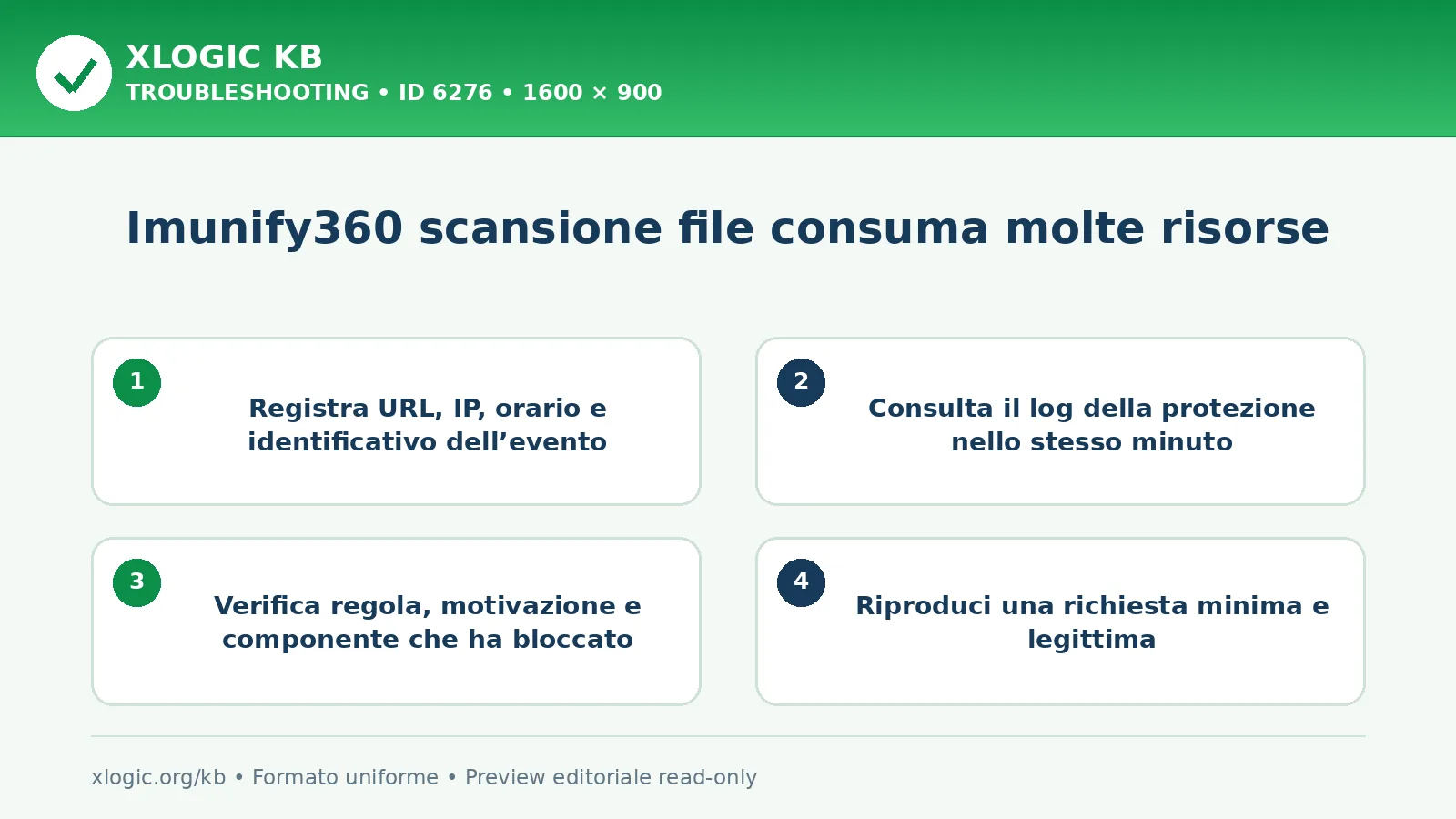 XLOGIC KB
TROUBLESHOOTING • ID 6276 • 1600 × 900

Imunify360 scansione file consuma molte risorse

1
Registra URL, IP, orario e identificativo dell’evento

2
Consulta il log della protezione nello stesso minuto

3
Verifica regola, motivazione e componente che ha bloccato

4
Riproduci una richiesta minima e legittima

xlogic.org/kb • Formato uniforme • Preview editoriale read-only